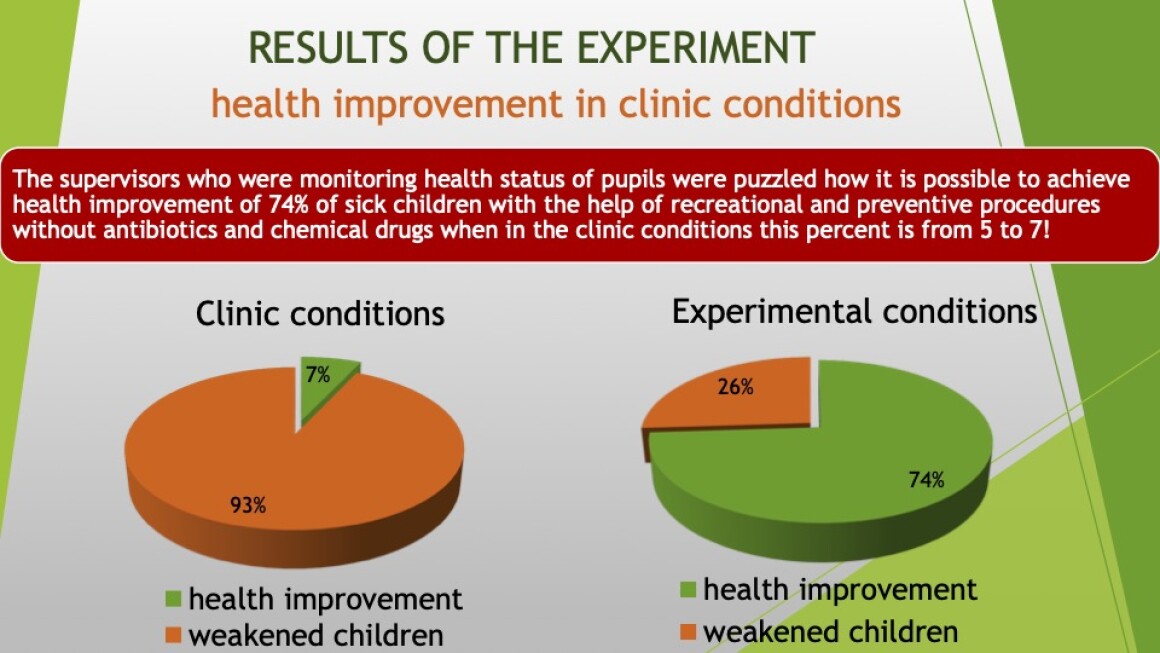 RESULTS OF THE EXPERIMENT

health improvement in clinic conditions

The supervisors who were monitoring health status of pupils were puzzled how it is possible to achieve health improvement of 74% of sick children with the help of recreational and preventive procedures without antibiotics and chemical drugs when in the clinic conditions this percent is from 5 to 7!

Clinic conditions

7%

93%

health improvement
weakened children

Experimental conditions

26%

74%

health improvement
weakened children